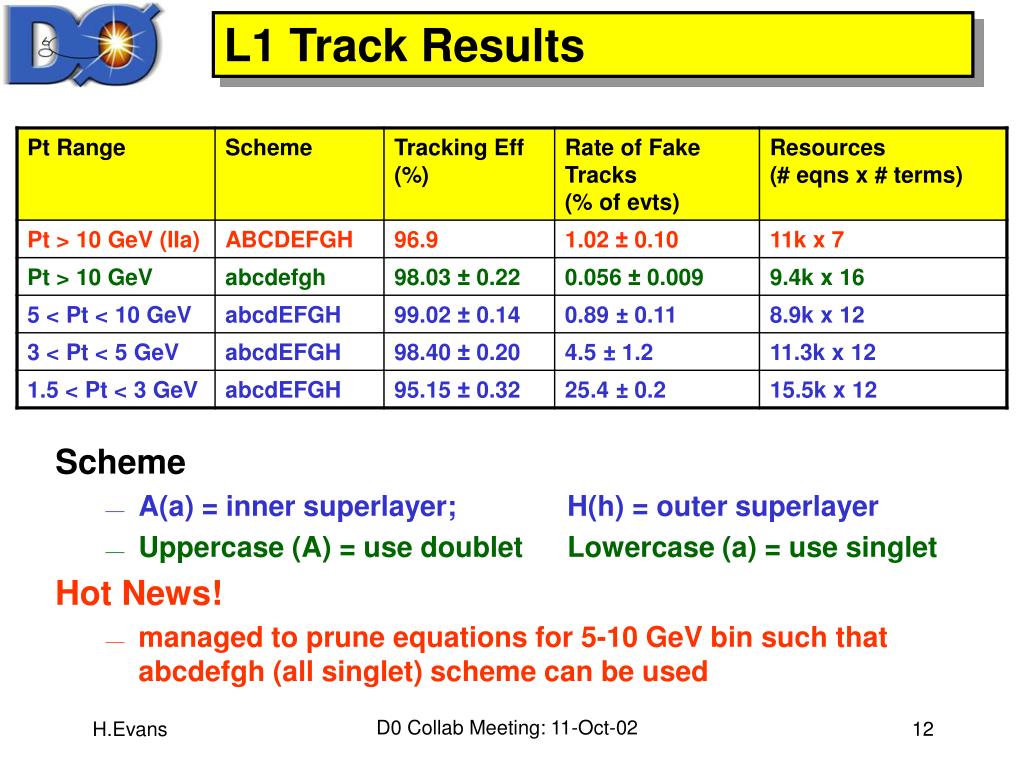 DØ

L1 Track Results

| Pt Range | Scheme | Tracking Eff (%) | Rate of Fake Tracks (% of evts) | Resources (# eqns x # terms) |
|---|---|---|---|---|
| Pt > 10 GeV (IIa) | ABCDEFGH | 96.9 | 1.02 ± 0.10 | 11k x 7 |
| Pt > 10 GeV | abcdefgh | 98.03 ± 0.22 | 0.056 ± 0.009 | 9.4k x 16 |
| 5 < Pt < 10 GeV | abcdEFGH | 99.02 ± 0.14 | 0.89 ± 0.11 | 8.9k x 12 |
| 3 < Pt < 5 GeV | abcdEFGH | 98.40 ± 0.20 | 4.5 ± 1.2 | 11.3k x 12 |
| 1.5 < Pt < 3 GeV | abcdEFGH | 95.15 ± 0.32 | 25.4 ± 0.2 | 15.5k x 12 |

Scheme

— A(a) = inner superlayer; H(h) = outer superlayer

— Uppercase (A) = use doublet Lowercase (a) = use singlet

Hot News!

— managed to prune equations for 5-10 GeV bin such that abcdefgh (all singlet) scheme can be used

H.Evans

D0 Collab Meeting: 11-Oct-02

12